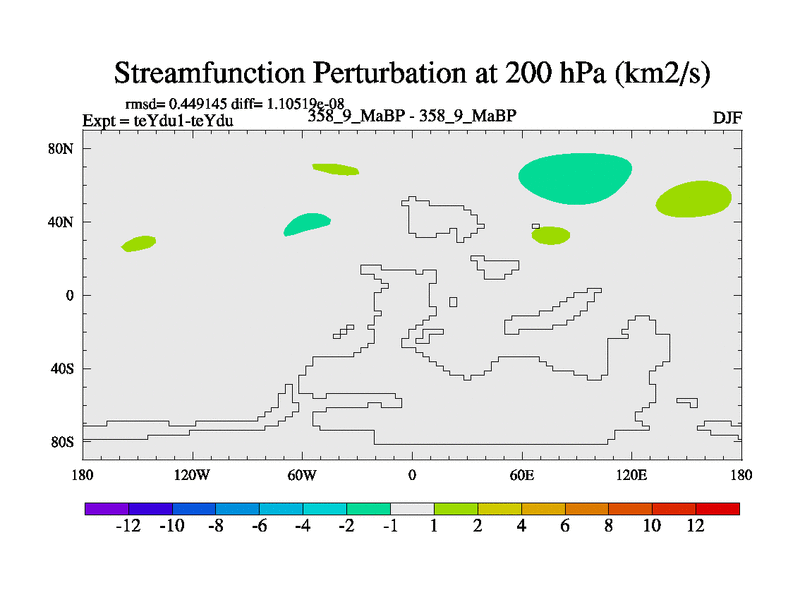 Streamfunction Perturbation at 200 hPa (km2/s)

rmsd= 0.449145 diff= 1.10519e-08
Expt = teYdu1-teYdu
358_9_MaBP - 358_9_MaBP
DJF

80N
40N
0
40S
80S

180
120W
60W
0
60E
120E
180

-12
-10
-8
-6
-4
-2
-1
1
2
4
6
8
10
12